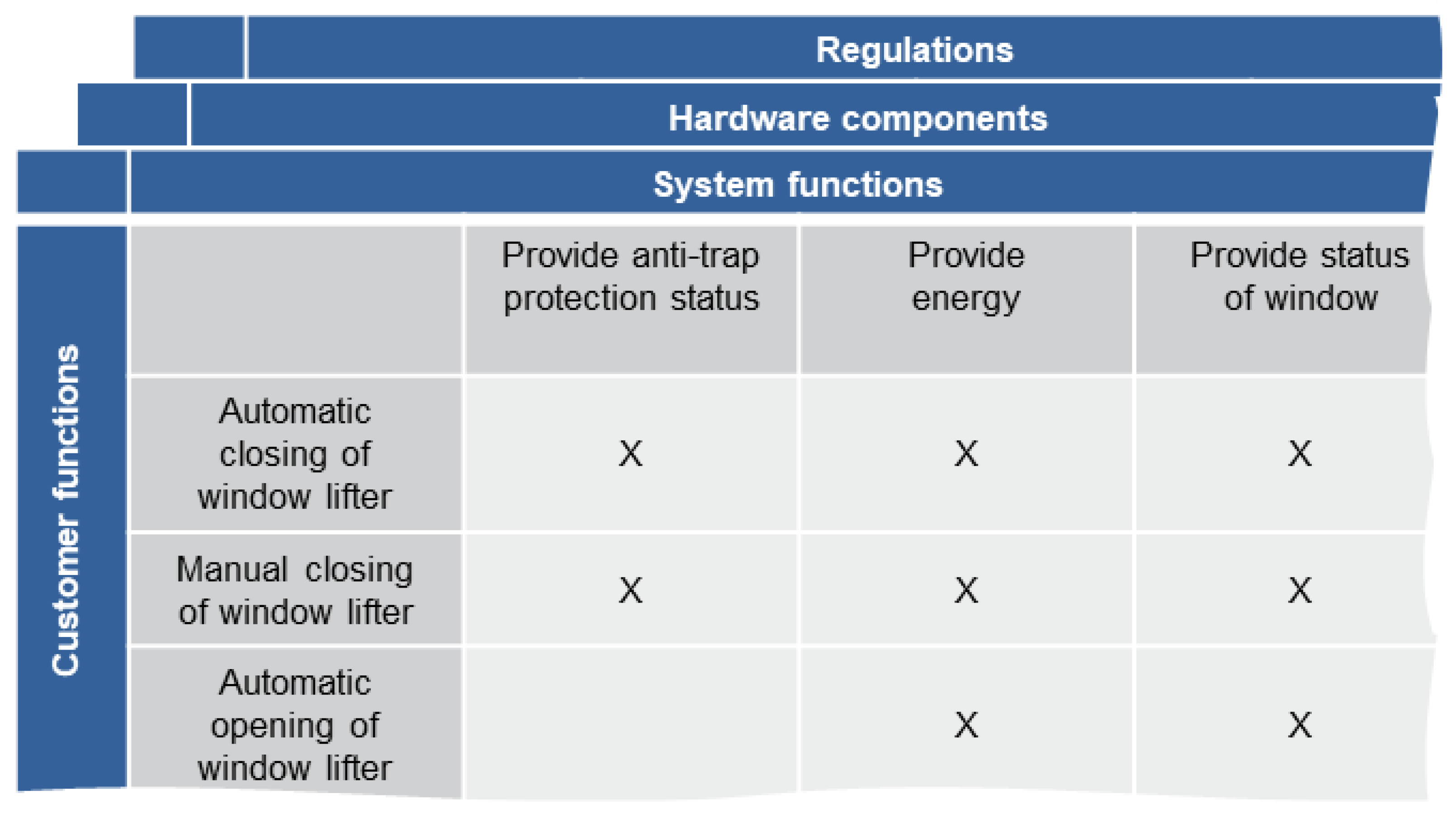 Regulations

Hardware components

System functions

Customer functions

| | Provide anti-trap protection status | Provide energy | Provide status of window |
|---|---|---|---|
| Automatic closing of window lifter | X | X | X |
| Manual closing of window lifter | X | X | X |
| Automatic opening of window lifter | | X | X |